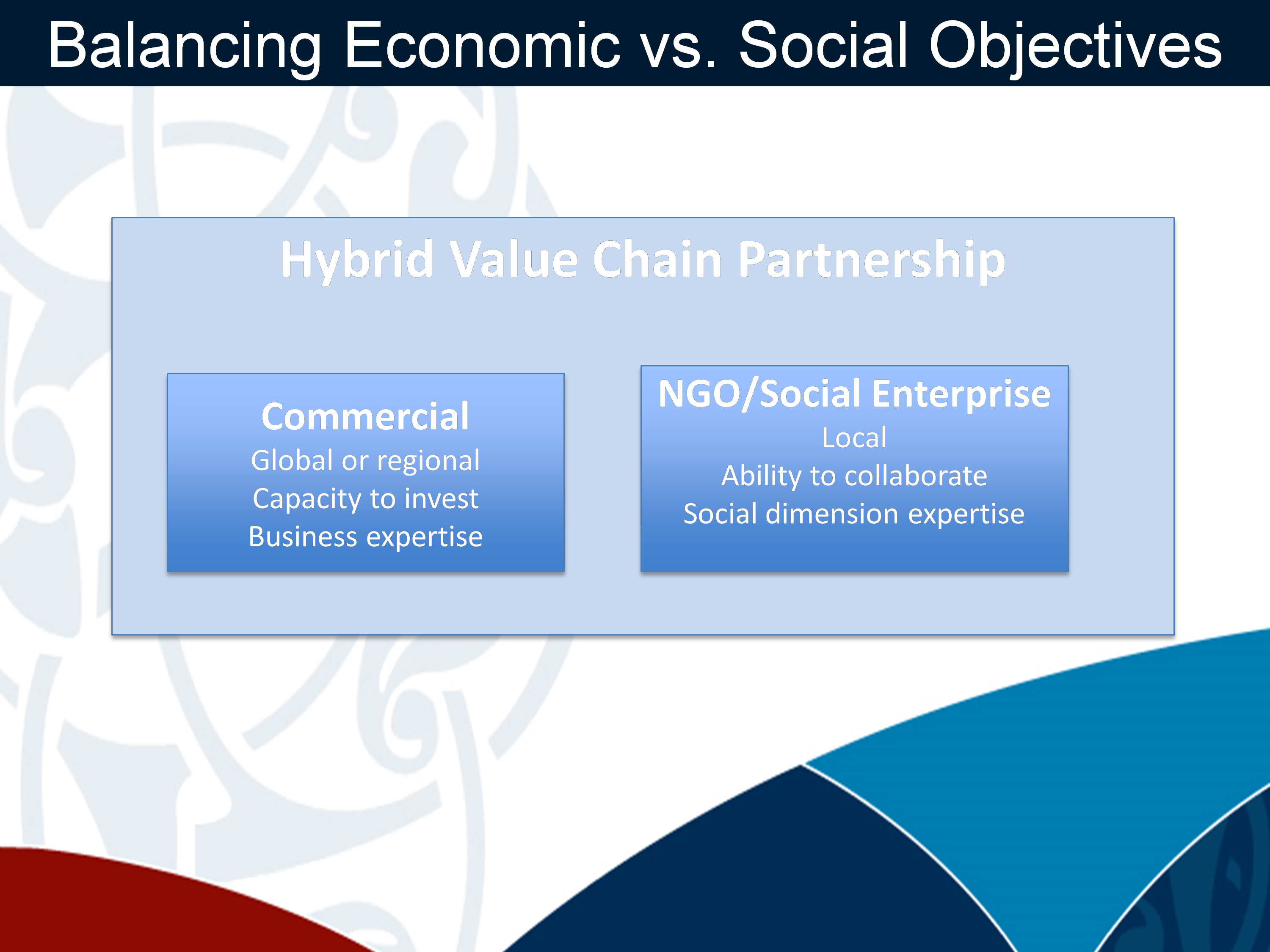 Balancing Economic vs. Social Objectives

Hybrid Value Chain Partnership

Commercial
Global or regional
Capacity to invest
Business expertise

NGO/Social Enterprise
Local
Ability to collaborate
Social dimension expertise